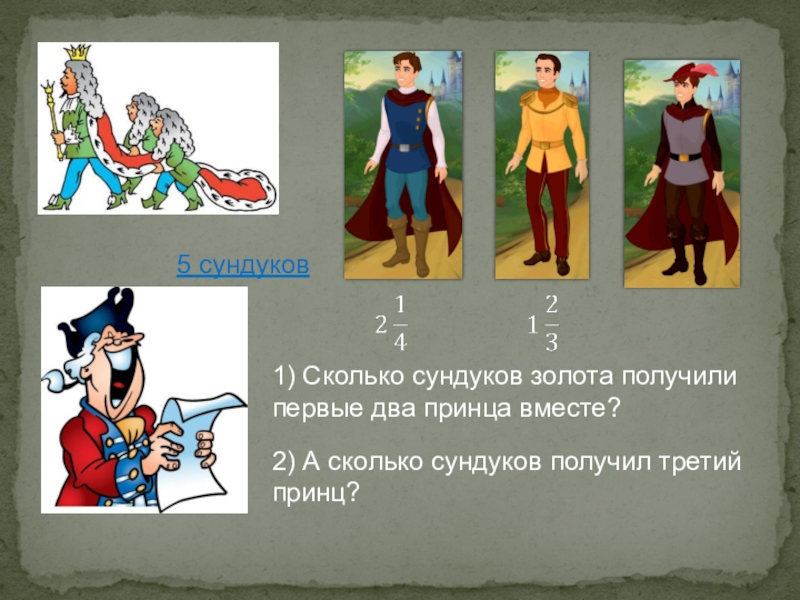 5 сундуков

$2\frac{1}{4}$

$1\frac{2}{3}$

1) Сколько сундуков золота получили первые два принца вместе?

2) А сколько сундуков получил третий принц?